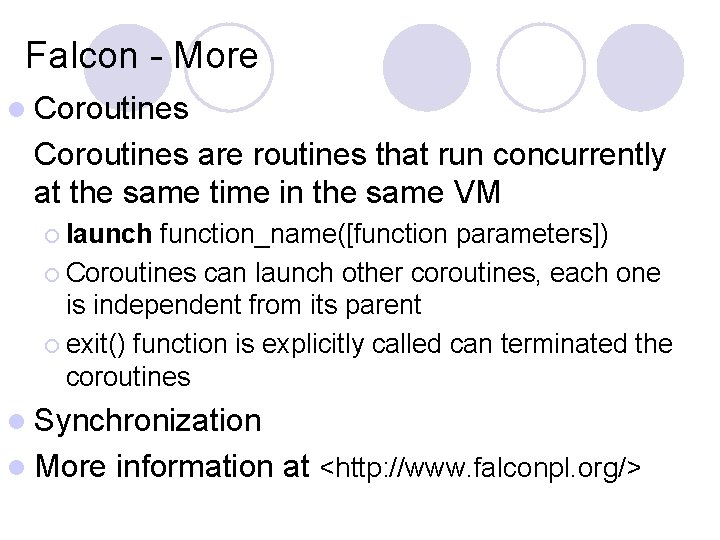 Falcon - More

Coroutines

Coroutines are routines that run concurrently at the same time in the same VM

launch function_name([function parameters])

Coroutines can launch other coroutines, each one is independent from its parent

exit() function is explicitly called can terminated the coroutines

Synchronization

More information at <http://www.falconpl.org/>